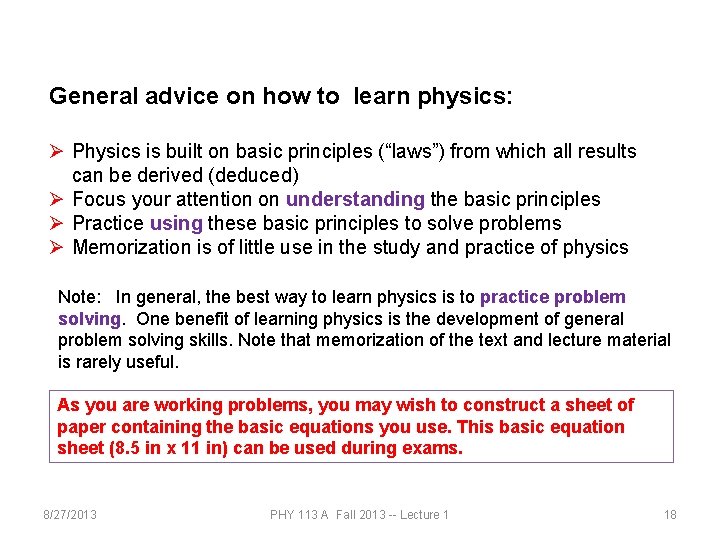 General advice on how to learn physics:

➢ Physics is built on basic principles ("laws") from which all results can be derived (deduced)
➢ Focus your attention on understanding the basic principles
➢ Practice using these basic principles to solve problems
➢ Memorization is of little use in the study and practice of physics

Note: In general, the best way to learn physics is to practice problem solving. One benefit of learning physics is the development of general problem solving skills. Note that memorization of the text and lecture material is rarely useful.

As you are working problems, you may wish to construct a sheet of paper containing the basic equations you use. This basic equation sheet (8.5 in x 11 in) can be used during exams.

8/27/2013 PHY 113 A Fall 2013 -- Lecture 1 18